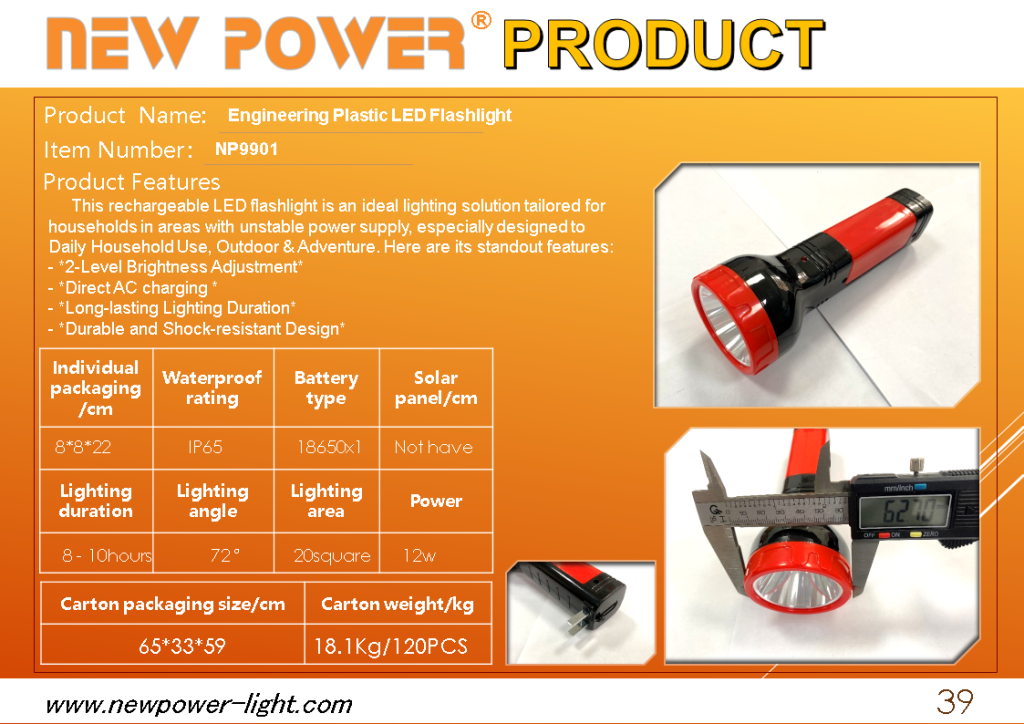 NEW POWER® PRODUCT

Product Name: Engineering Plastic LED Flashlight

Item Number: NP9901

Product Features

This rechargeable LED flashlight is an ideal lighting solution tailored for households in areas with unstable power supply, especially designed to Daily Household Use, Outdoor & Adventure. Here are its standout features:
- *2-Level Brightness Adjustment*
- *Direct AC charging *
- *Long-lasting Lighting Duration*
- *Durable and Shock-resistant Design*

| Individual packaging /cm | Waterproof rating | Battery type | Solar panel/cm |
|---|---|---|---|
| 8*8*22 | IP65 | 18650x1 | Not have |
| Lighting duration | Lighting angle | Lighting area | Power |
| 8 - 10hours | 72° | 20square | 12w |

| Carton packaging size/cm | Carton weight/kg |
|---|---|
| 65*33*59 | 18.1Kg/120PCS |

mm/inch
62.07
OFF ON ZERO

www.newpower-light.com

39